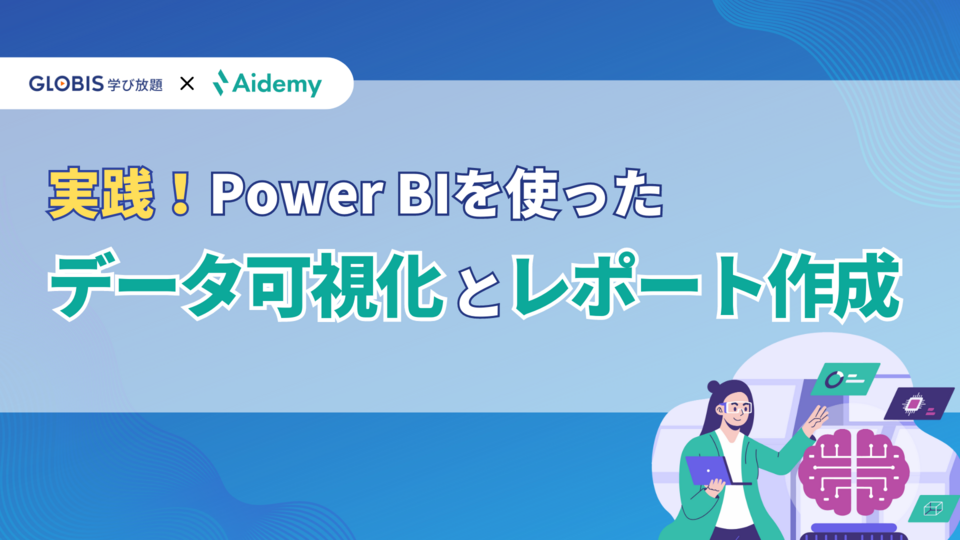 GLOBIS 学び放題 × Aidemy

実践！Power BIを使った

データ可視化とレポート作成